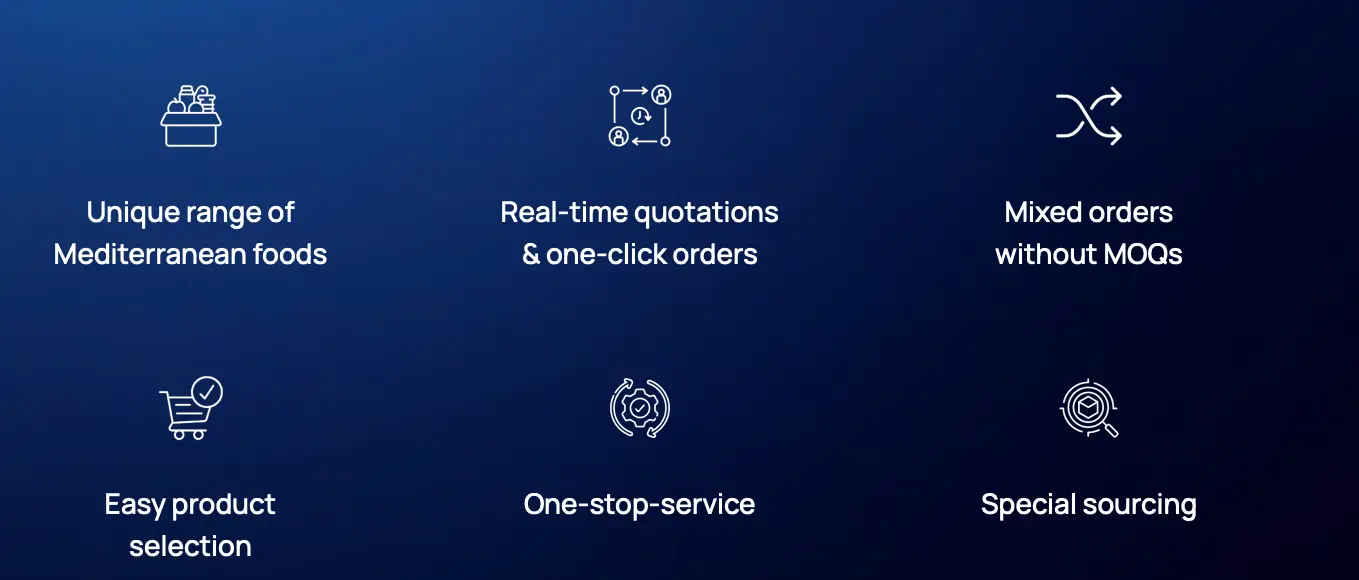 Unique range of Mediterranean foods

Real-time quotations & one-click orders

Mixed orders without MOQs

Easy product selection

One-stop-service

Special sourcing